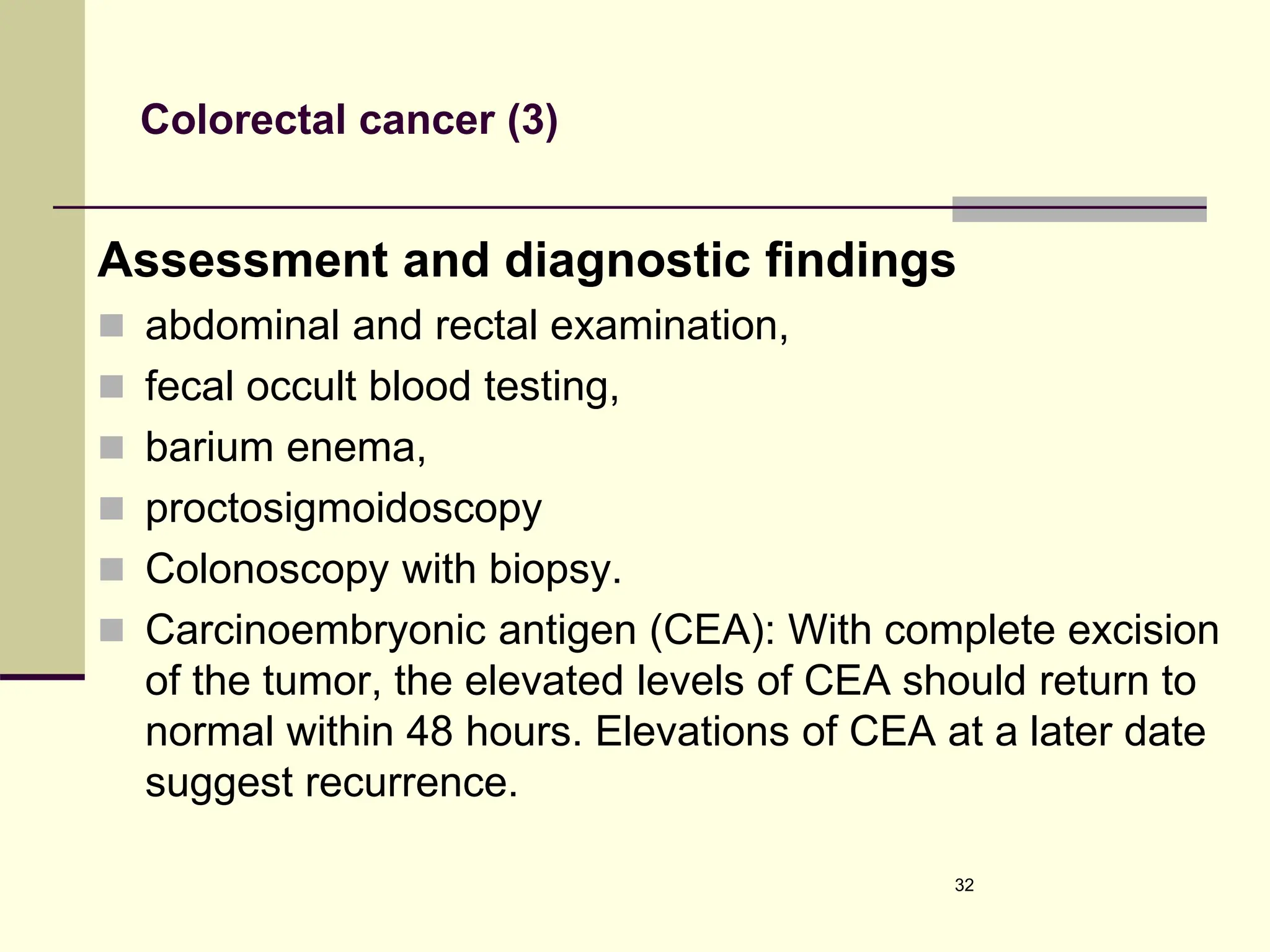 Colorectal cancer (3)

Assessment and diagnostic findings

- abdominal and rectal examination,
- fecal occult blood testing,
- barium enema,
- proctosigmoidoscopy
- Colonoscopy with biopsy.
- Carcinoembryonic antigen (CEA): With complete excision of the tumor, the elevated levels of CEA should return to normal within 48 hours. Elevations of CEA at a later date suggest recurrence.

32